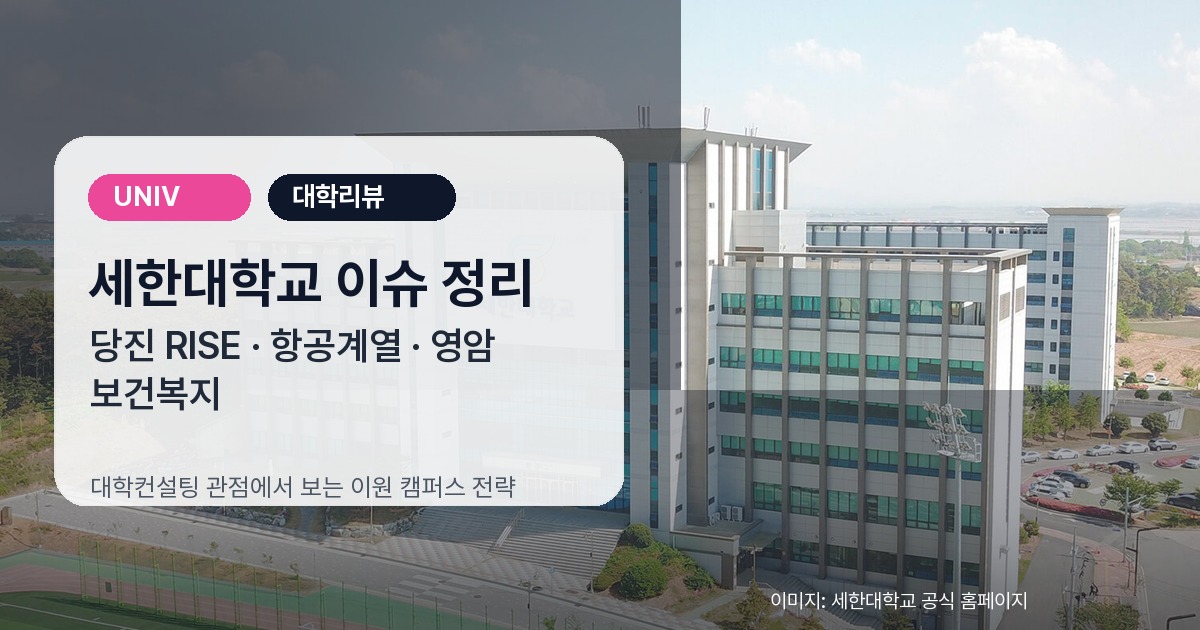 UNIV

대학리뷰

세한대학교 이슈 정리

당진 RISE · 항공계열 · 영암 보건복지

대학컨설팅 관점에서 보는 이원 캠퍼스 전략

이미지: 세한대학교 공식 홈페이지